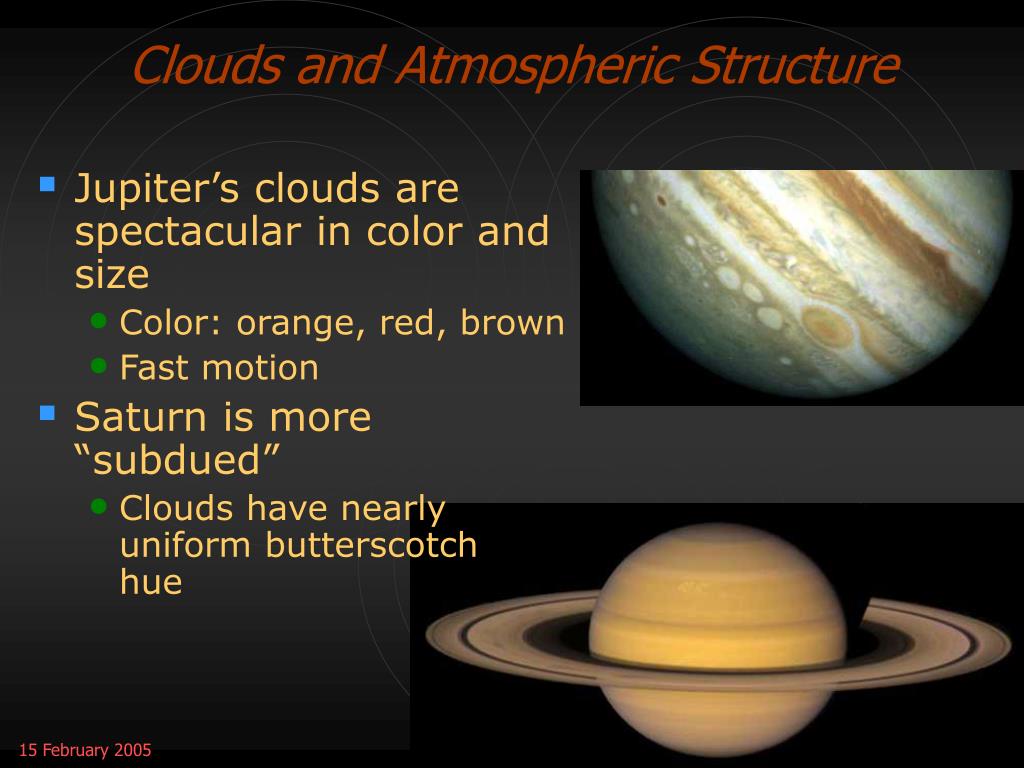 Clouds and Atmospheric Structure

Jupiter’s clouds are spectacular in color and size

Color: orange, red, brown

Fast motion

Saturn is more “subdued”

Clouds have nearly uniform butterscotch hue

15 February 2005